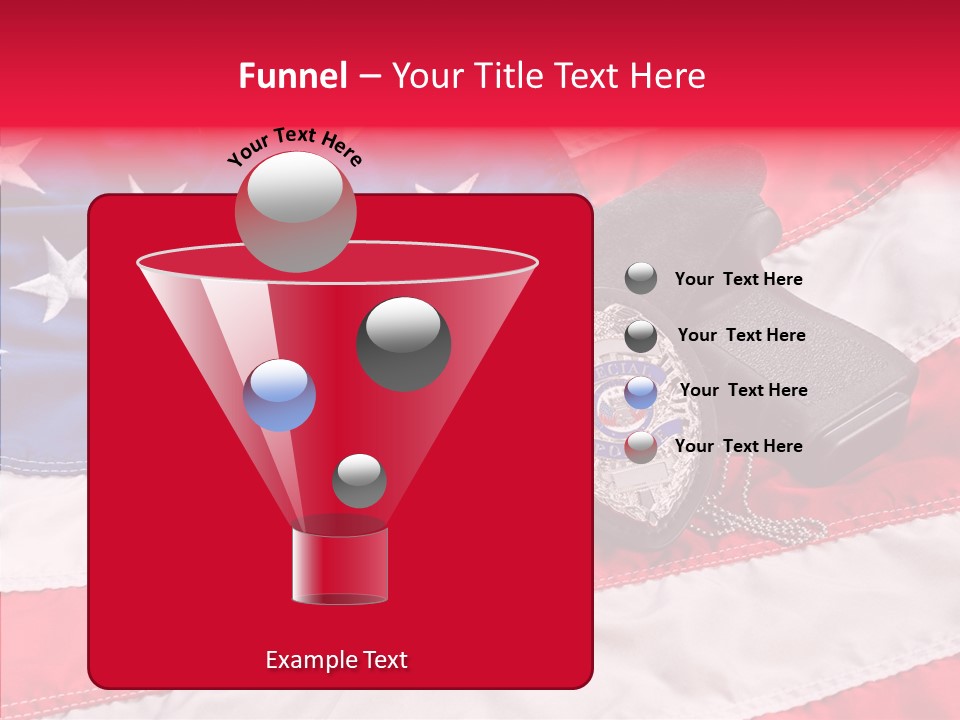 Funnel – Your Title Text Here

Your Text Here

Your Text Here

Your Text Here

Your Text Here

Your Text Here

Example Text